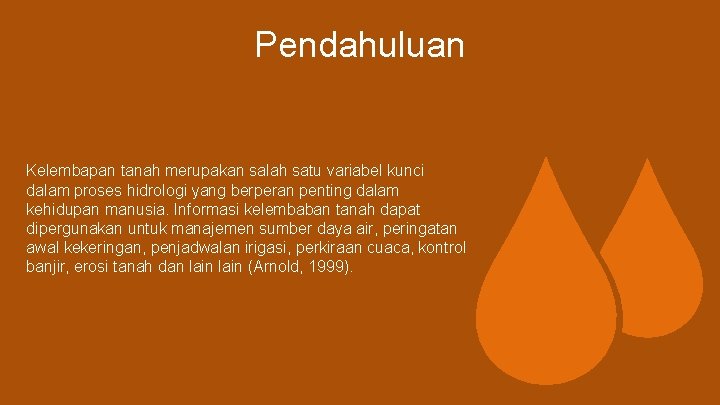 Pendahuluan

Kelembapan tanah merupakan salah satu variabel kunci dalam proses hidrologi yang berperan penting dalam kehidupan manusia. Informasi kelembaban tanah dapat dipergunakan untuk manajemen sumber daya air, peringatan awal kekeringan, penjadwalan irigasi, perkiraan cuaca, kontrol banjir, erosi tanah dan lain lain (Arnold, 1999).